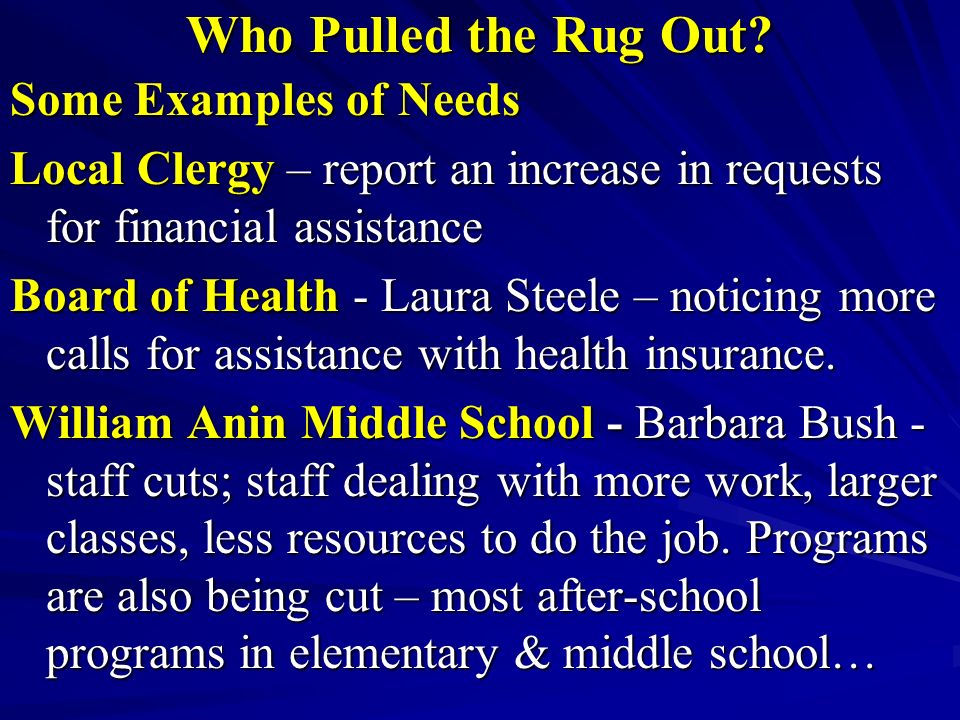 Who Pulled the Rug Out?

Some Examples of Needs

Local Clergy – report an increase in requests for financial assistance

Board of Health - Laura Steele – noticing more calls for assistance with health insurance.

William Anin Middle School - Barbara Bush - staff cuts; staff dealing with more work, larger classes, less resources to do the job. Programs are also being cut – most after-school programs in elementary & middle school…